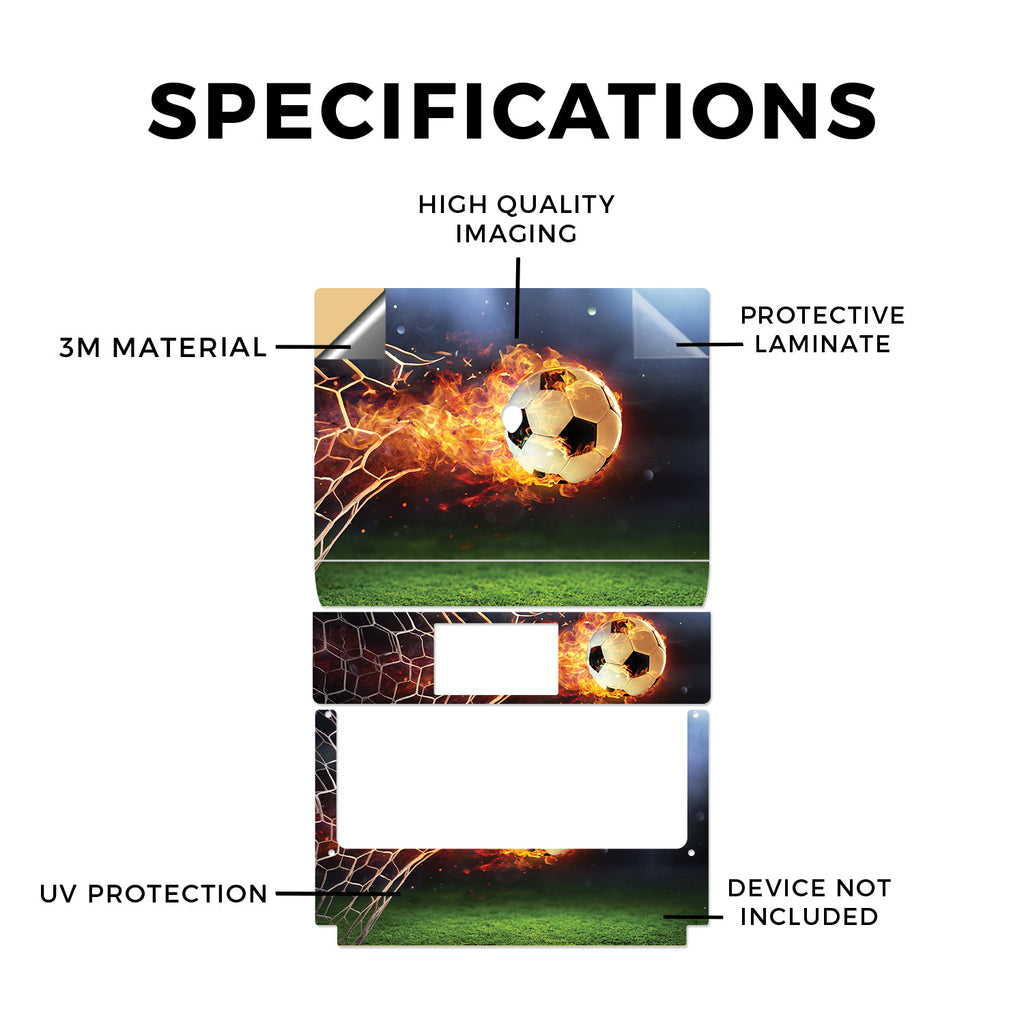 SPECIFICATIONS

HIGH QUALITY IMAGING

3M MATERIAL

PROTECTIVE LAMINATE

UV PROTECTION

DEVICE NOT INCLUDED